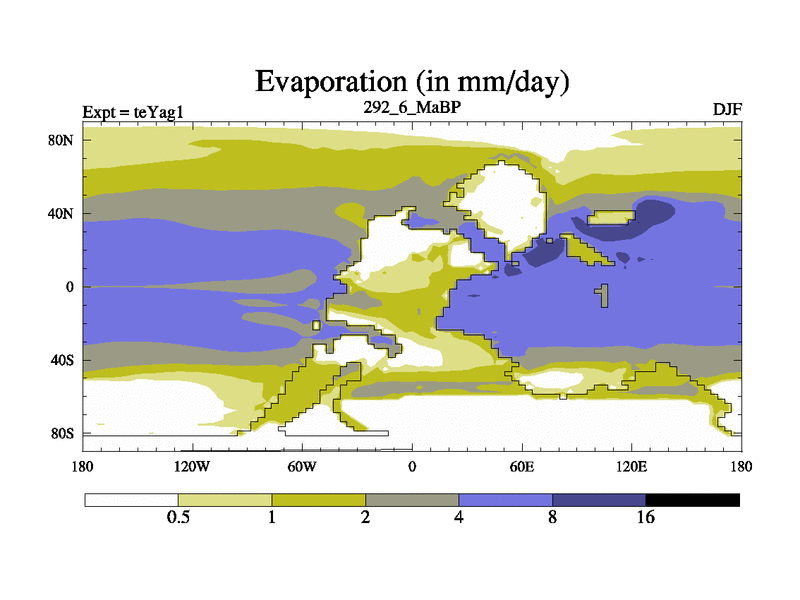 Evaporation (in mm/day)

Expt = teYag1

292_6_MaBP

DJF

80N
40N
0
40S
80S

180
120W
60W
0
60E
120E
180

0.5
1
2
4
8
16